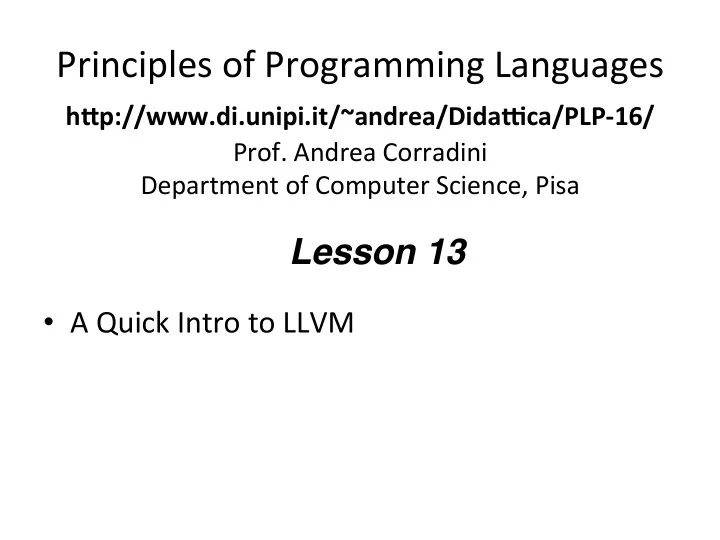 Principles of Programming Languages

http://www.di.unipi.it/~andrea/Didattica/PLP-16/

Prof. Andrea Corradini
Department of Computer Science, Pisa

Lesson 13

• A Quick Intro to LLVM